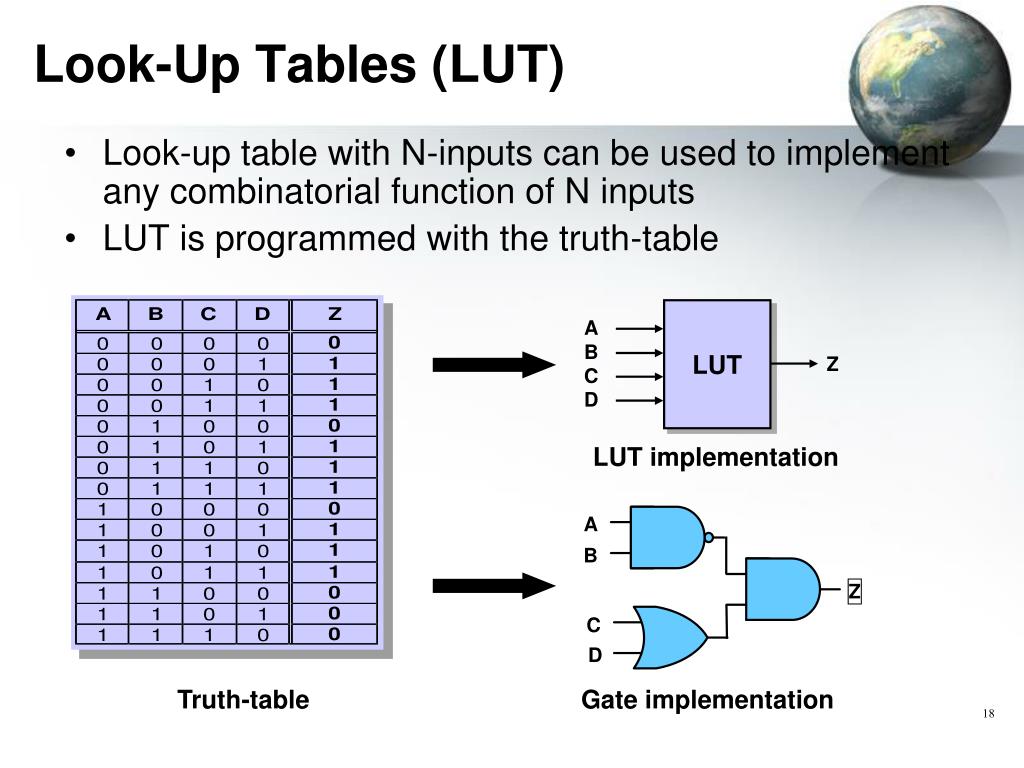 Look-Up Tables (LUT)

• Look-up table with N-inputs can be used to implement any combinatorial function of N inputs
• LUT is programmed with the truth-table

| A | B | C | D | Z |
|---|---|---|---|---|
| 0 | 0 | 0 | 0 | 0 |
| 0 | 0 | 0 | 1 | 1 |
| 0 | 0 | 1 | 0 | 1 |
| 0 | 0 | 1 | 1 | 1 |
| 0 | 1 | 0 | 0 | 0 |
| 0 | 1 | 0 | 1 | 1 |
| 0 | 1 | 1 | 0 | 1 |
| 0 | 1 | 1 | 1 | 1 |
| 1 | 0 | 0 | 0 | 0 |
| 1 | 0 | 0 | 1 | 1 |
| 1 | 0 | 1 | 0 | 1 |
| 1 | 0 | 1 | 1 | 1 |
| 1 | 1 | 0 | 0 | 0 |
| 1 | 1 | 0 | 1 | 0 |
| 1 | 1 | 1 | 0 | 0 |

Truth-table

A
B
C
D
LUT
Z

LUT implementation

A
B
C
D
Z

Gate implementation

18